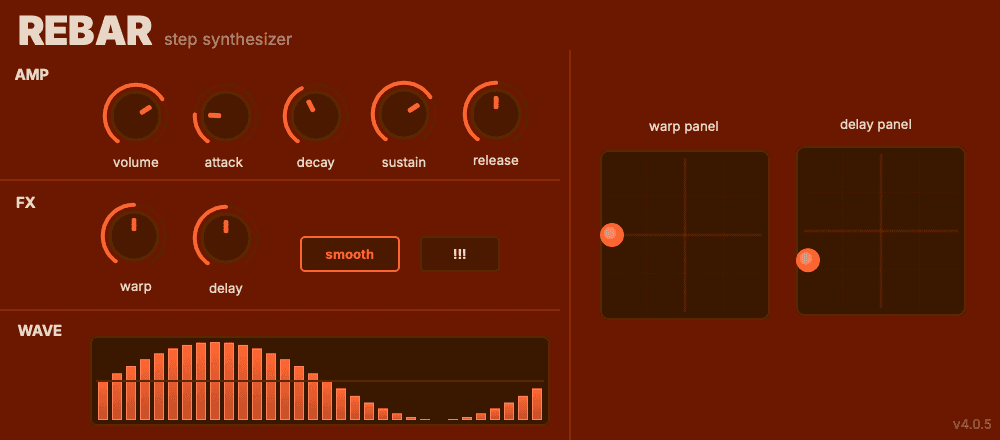 REBAR step synthesizer

AMP

volume attack decay sustain release

FX

warp delay

smooth

!!!

WAVE

warp panel

delay panel

v4.0.5